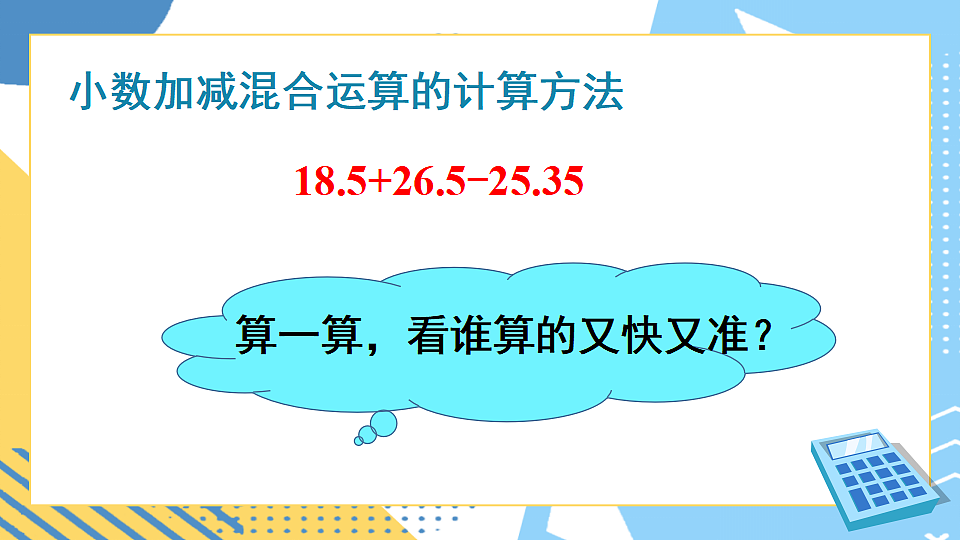 小数加减混合运算的计算方法

$18.5+26.5-25.35$

算一算，看谁算的又快又准？